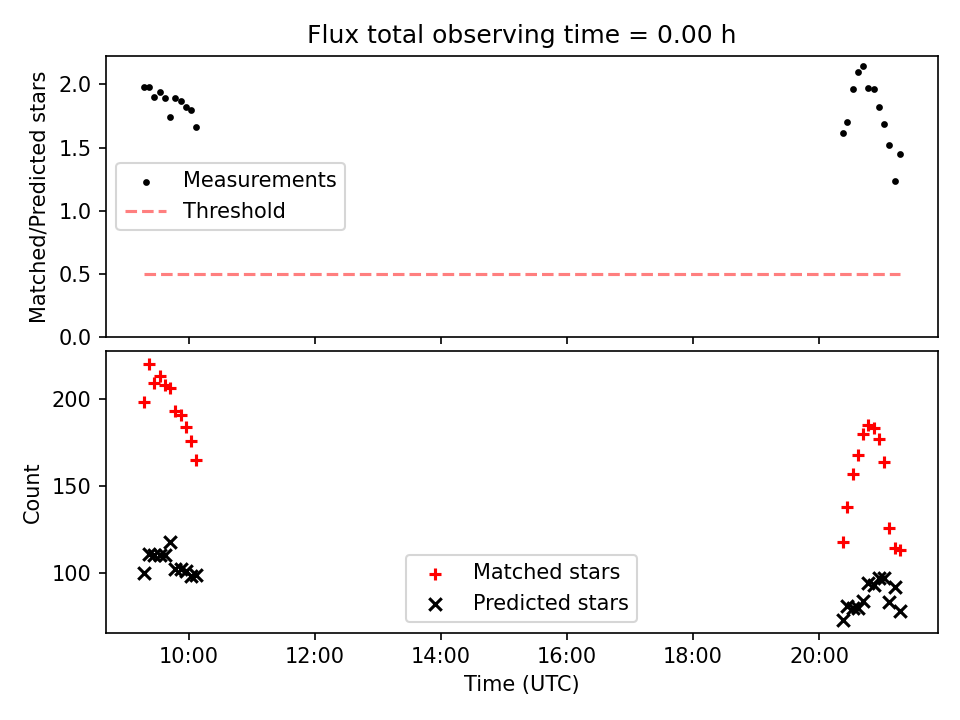 Flux total observing time = 0.00 h

Matched/Predicted stars

2.0
1.5
1.0
0.5
0.0

Measurements
Threshold

Count

200
150
100

Matched stars
Predicted stars

10:00
12:00
14:00
16:00
18:00
20:00

Time (UTC)